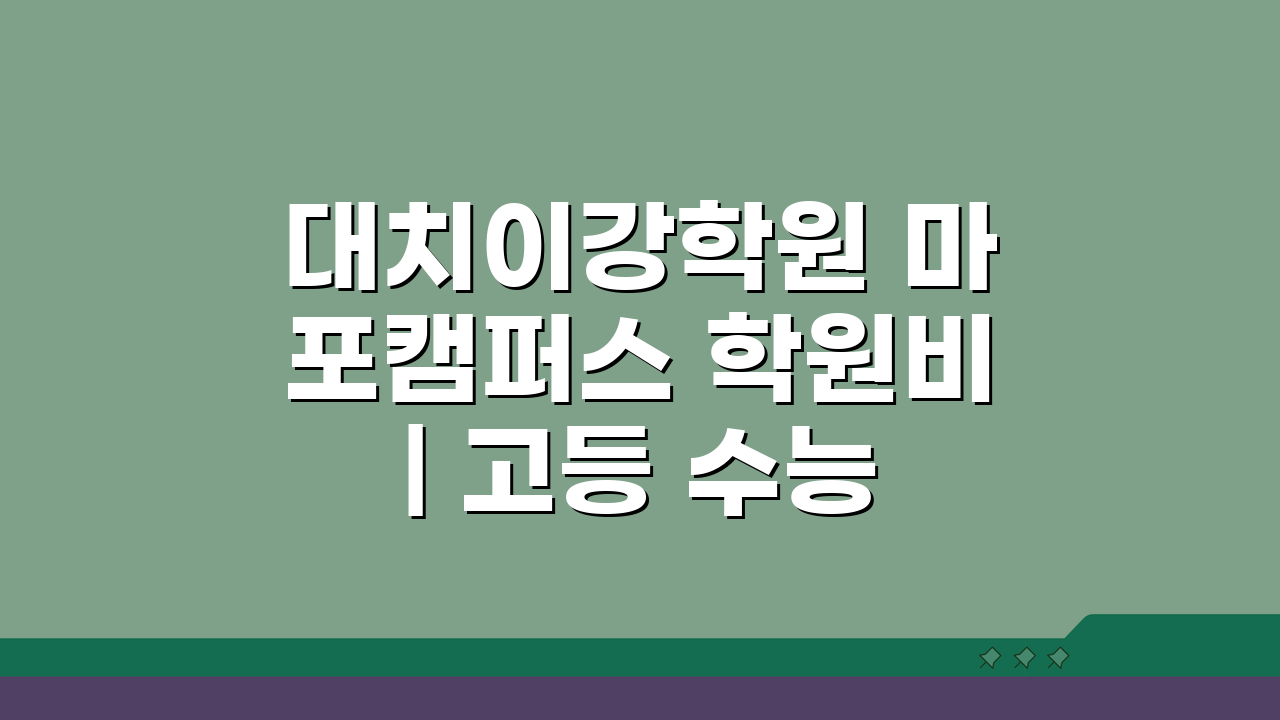 대치이강학원 마포캠퍼스 학원비 | 고등 수능